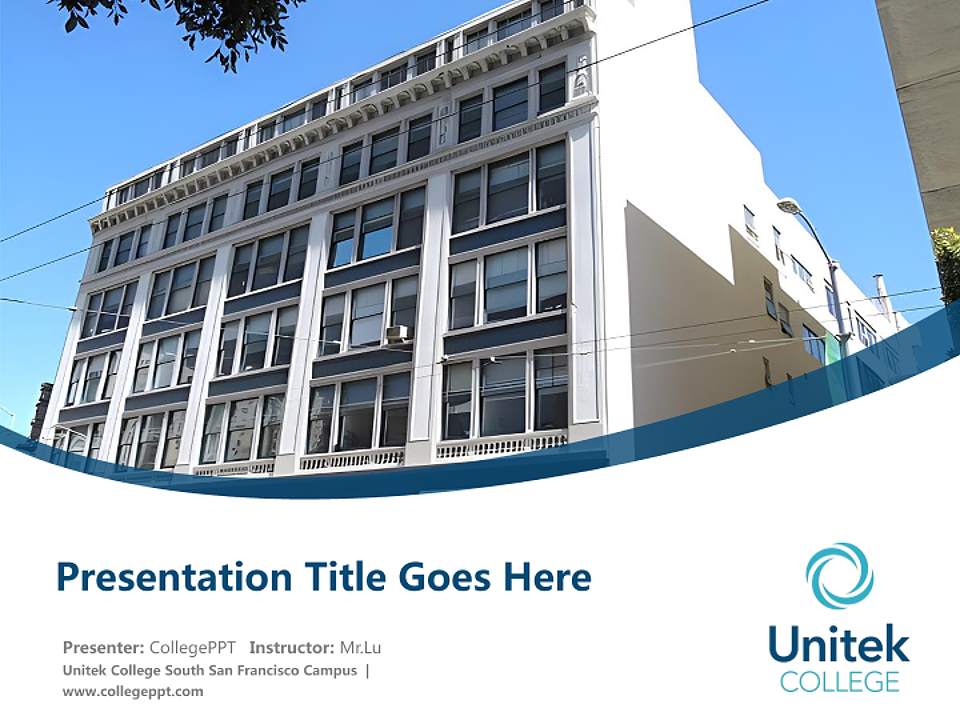 Presentation Title Goes Here

Presenter: CollegePPT Instructor: Mr.Lu
Unitek College South San Francisco Campus |
www.collegeppt.com

Unitek
COLLEGE